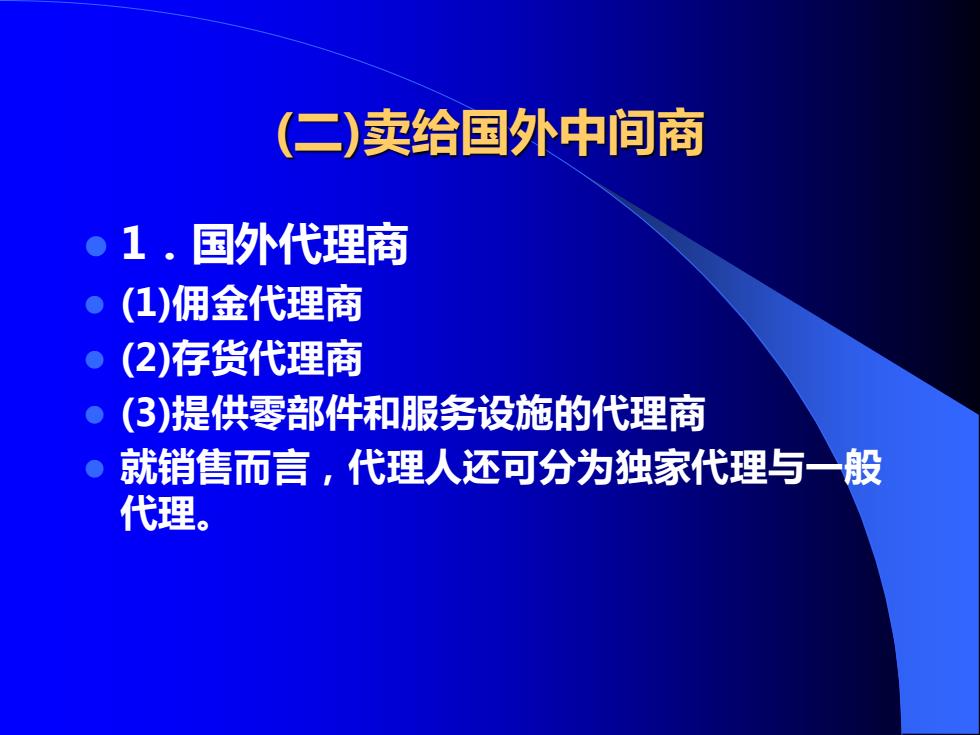 (二)卖给国外中间商

1．国外代理商

(1)佣金代理商

(2)存货代理商

(3)提供零部件和服务设施的代理商

就销售而言，代理人还可分为独家代理与一般代理。